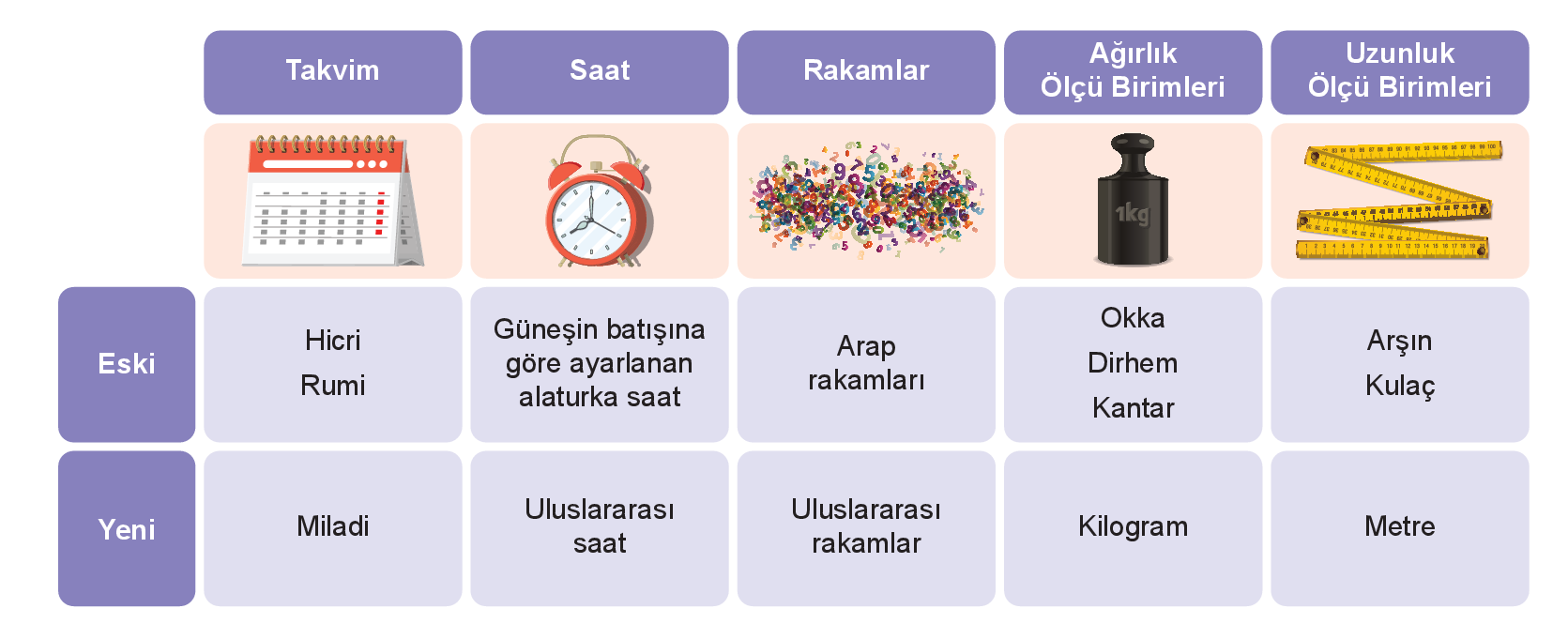 | | Takvim | Saat | Rakamlar | Ağırlık Ölçü Birimleri | Uzunluk Ölçü Birimleri |
|---|---|---|---|---|---|
| | | | | 1kg | |
| Eski | Hicri Rumi | Güneşin batışına göre ayarlanan alaturka saat | Arap rakamları | Okka Dirhem Kantar | Arşın Kulaç |
| Yeni | Miladi | Uluslararası saat | Uluslararası rakamlar | Kilogram | Metre |